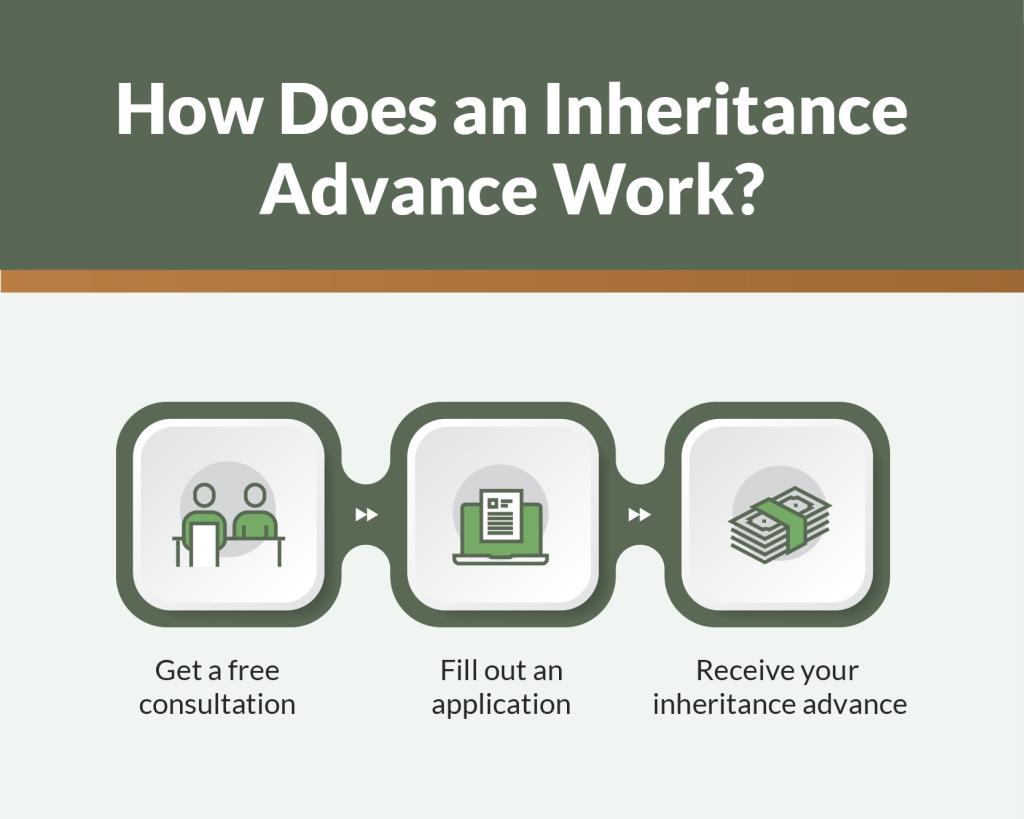 How Does an Inheritance Advance Work?

Get a free consultation

Fill out an application

Receive your inheritance advance